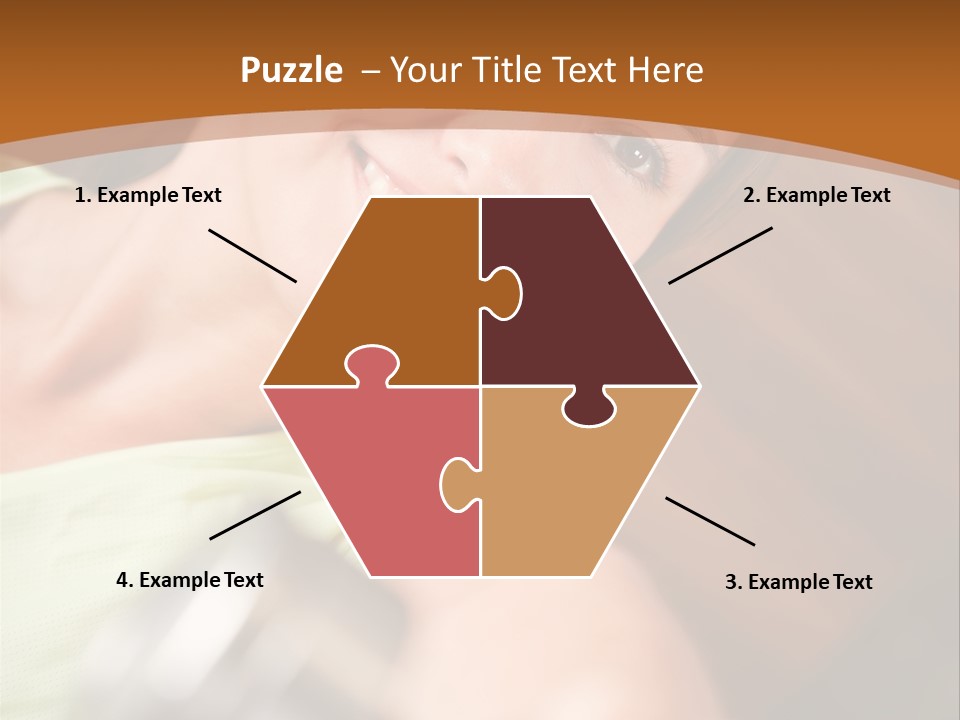 Puzzle – Your Title Text Here

1. Example Text

2. Example Text

4. Example Text

3. Example Text